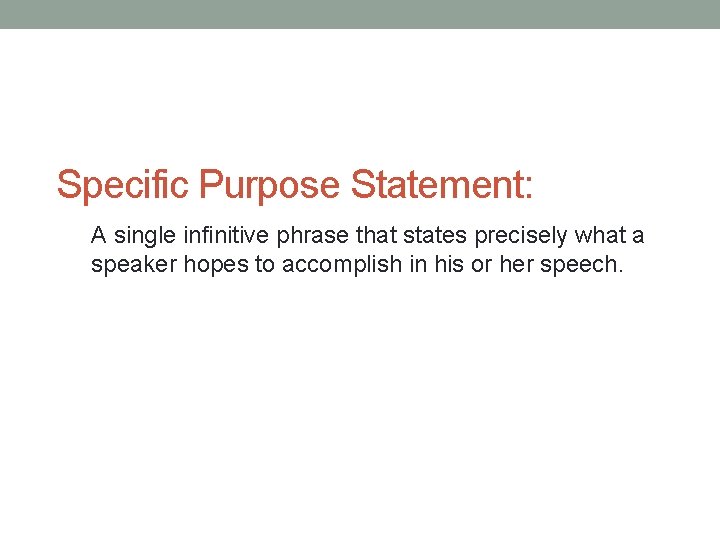 Specific Purpose Statement:

A single infinitive phrase that states precisely what a speaker hopes to accomplish in his or her speech.